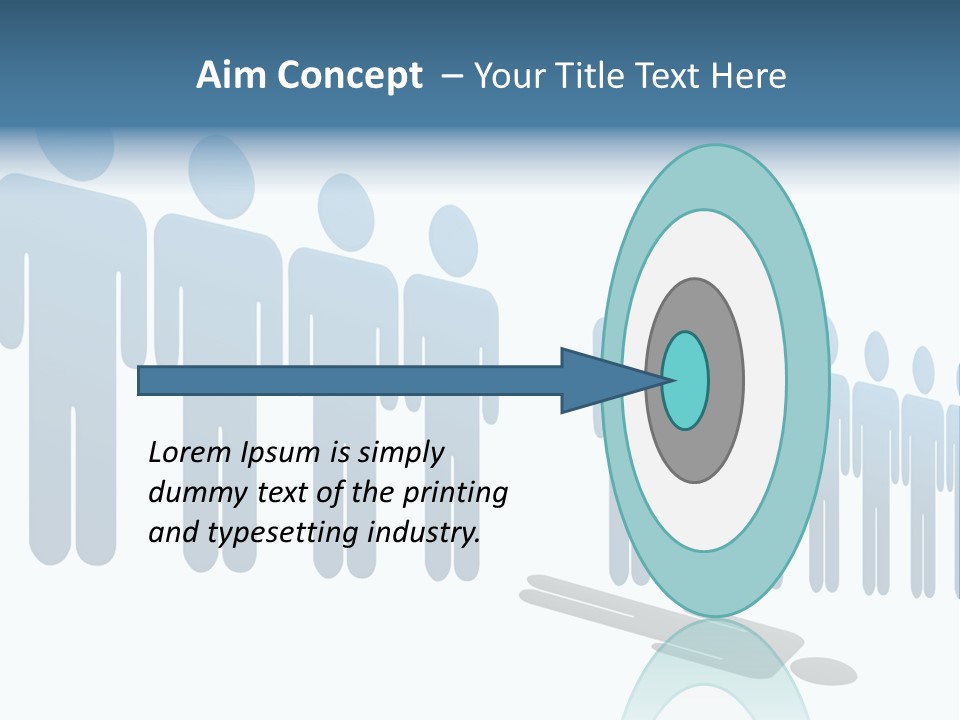 Aim Concept – Your Title Text Here

Lorem Ipsum is simply dummy text of the printing and typesetting industry.